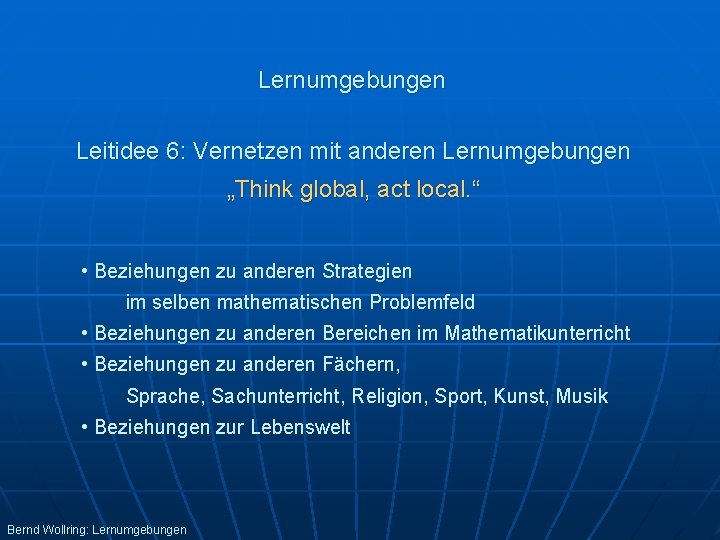 Lernumgebungen

Leitidee 6: Vernetzen mit anderen Lernumgebungen
„Think global, act local.“

• Beziehungen zu anderen Strategien im selben mathematischen Problemfeld
• Beziehungen zu anderen Bereichen im Mathematikunterricht
• Beziehungen zu anderen Fächern, Sprache, Sachunterricht, Religion, Sport, Kunst, Musik
• Beziehungen zur Lebenswelt

Bernd Wollring: Lernumgebungen